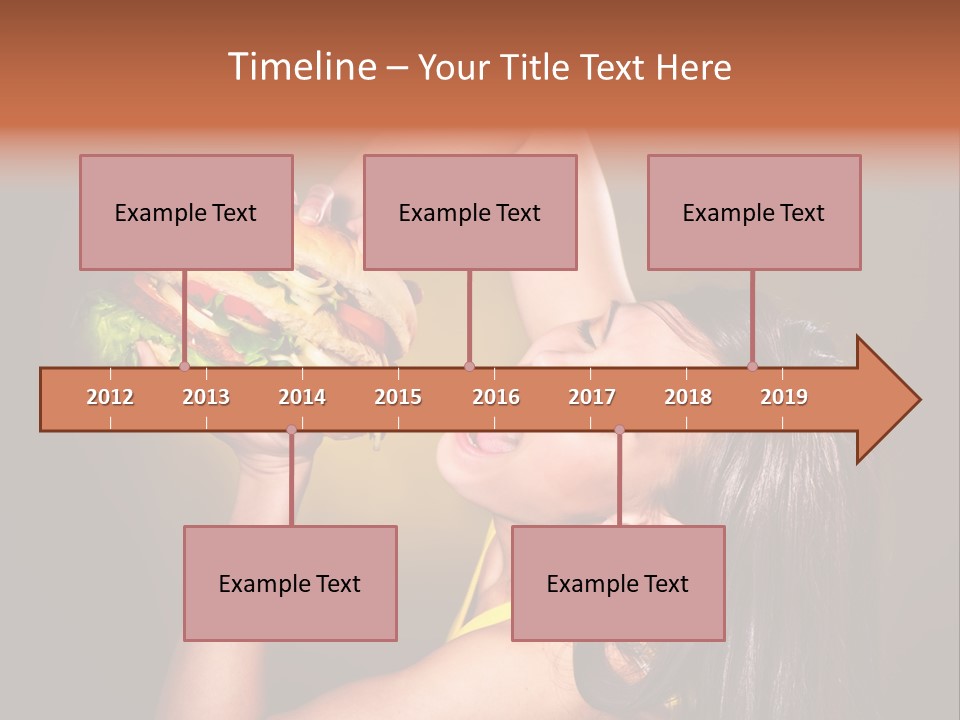 Timeline – Your Title Text Here

Example Text

Example Text

Example Text

2012 2013 2014 2015 2016 2017 2018 2019

Example Text

Example Text